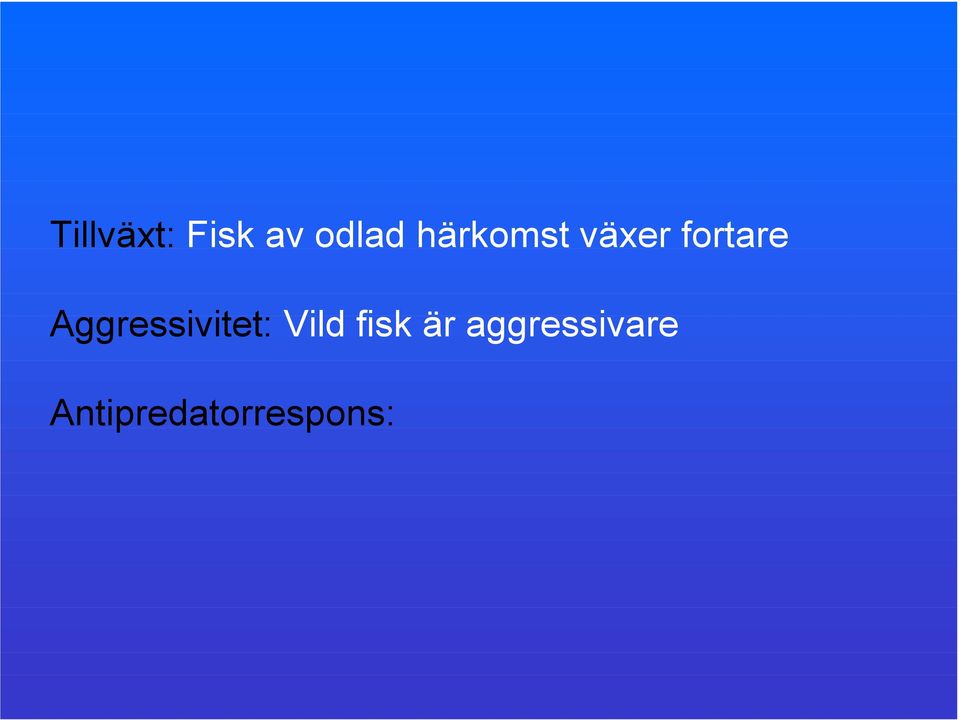 Tillväxt: Fisk av odlad härkomst växer fortare

Aggressivitet: Vild fisk är aggressivare

Antipredatorrespons: